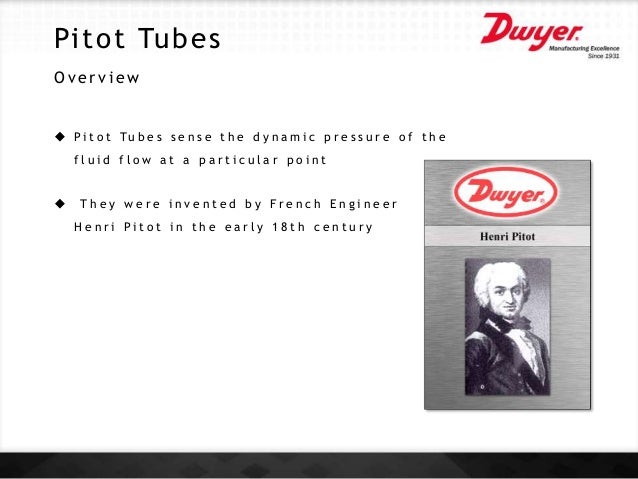 Pitot Tubes

Dwyer
Manufacturing Excellence
Since 1931

Overview

◆ Pitot Tubes sense the dynamic pressure of the fluid flow at a particular point

◆ They were invented by French Engineer Henri Pitot in the early 18th century

Dwyer

Henri Pitot